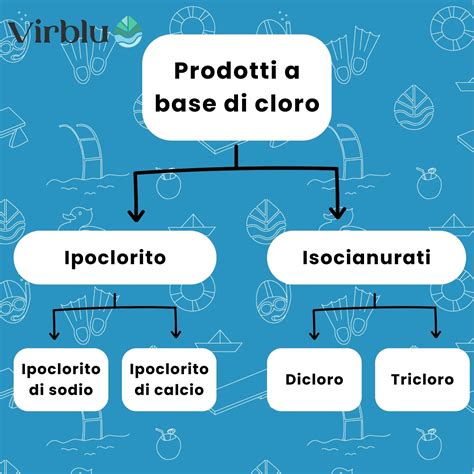 Virblu

Prodotti a base di cloro

Ipoclorito

Isocianurati

Ipoclorito di sodio

Ipoclorito di calcio

Dicloro

Tricloro